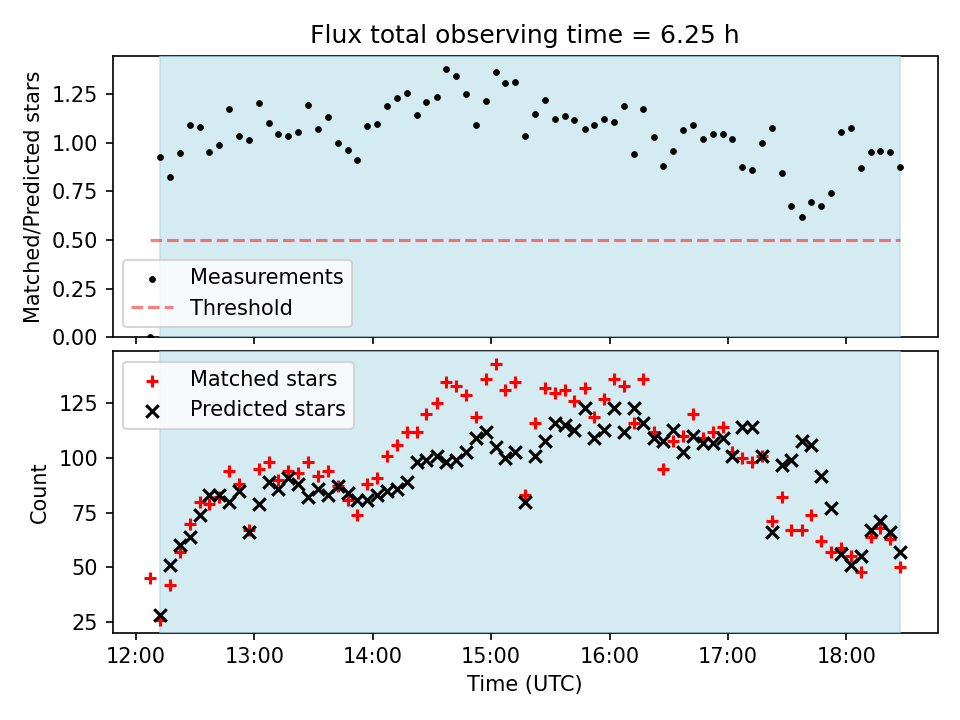 Flux total observing time = 6.25 h

Matched/Predicted stars

1.25
1.00
0.75
0.50
0.25
0.00

Measurements
Threshold

Matched stars
Predicted stars

Count

125
100
75
50
25

12:00
13:00
14:00
15:00
16:00
17:00
18:00

Time (UTC)